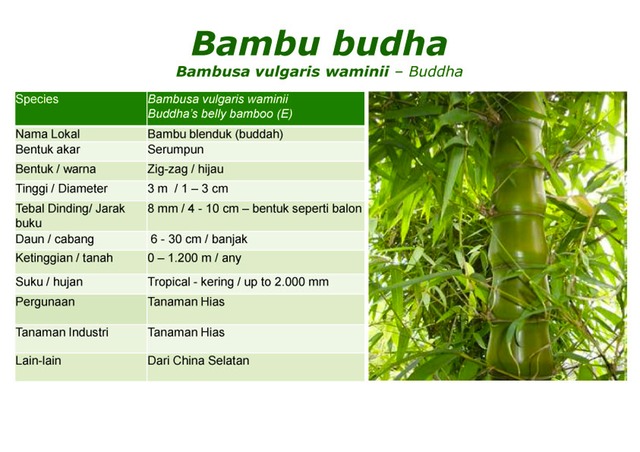 Bambu budha
Bambusa vulgaris waminii – Buddha

| Species | Bambusa vulgaris waminii Buddha's belly bamboo (E) |
|---|---|
| Nama Lokal | Bambu blenduk (buddah) |
| Bentuk akar | Serumpun |
| Bentuk / warna | Zig-zag / hijau |
| Tinggi / Diameter | 3 m / 1 – 3 cm |
| Tebal Dinding/ Jarak buku | 8 mm / 4 - 10 cm – bentuk seperti balon |
| Daun / cabang | 6 - 30 cm / banjak |
| Ketinggian / tanah | 0 – 1.200 m / any |
| Suku / hujan | Tropical - kering / up to 2.000 mm |
| Pergunaan | Tanaman Hias |
| Tanaman Industri | Tanaman Hias |
| Lain-lain | Dari China Selatan |